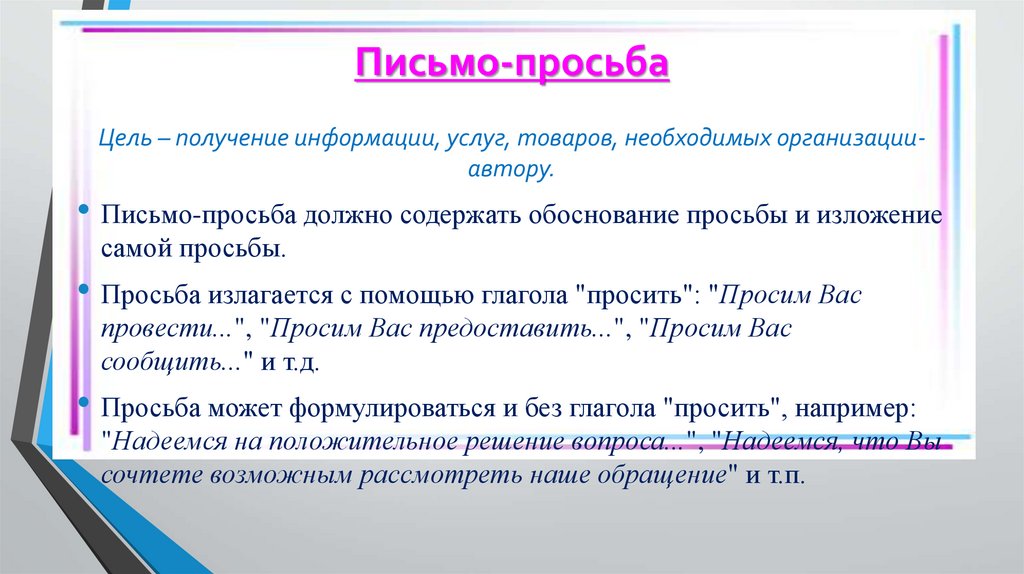 Письмо-просьба

Цель – получение информации, услуг, товаров, необходимых организации-автору.

• Письмо-просьба должно содержать обоснование просьбы и изложение самой просьбы.

• Просьба излагается с помощью глагола "просить": "Просим Вас провести...", "Просим Вас предоставить...", "Просим Вас сообщить..." и т.д.

• Просьба может формулироваться и без глагола "просить", например: "Надеемся на положительное решение вопроса...", "Надеемся, что Вы сочтете возможным рассмотреть наше обращение" и т.п.